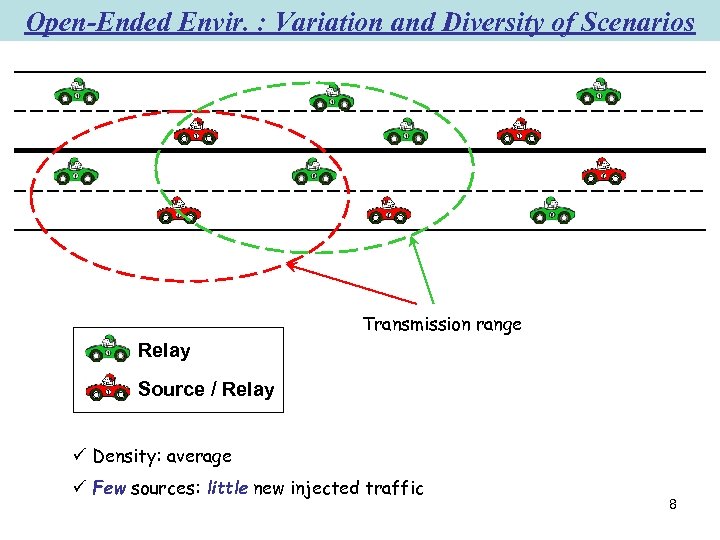 Open-Ended Envir. : Variation and Diversity of Scenarios

Transmission range

Relay

Source / Relay

✓ Density: average

✓ Few sources: little new injected traffic

8